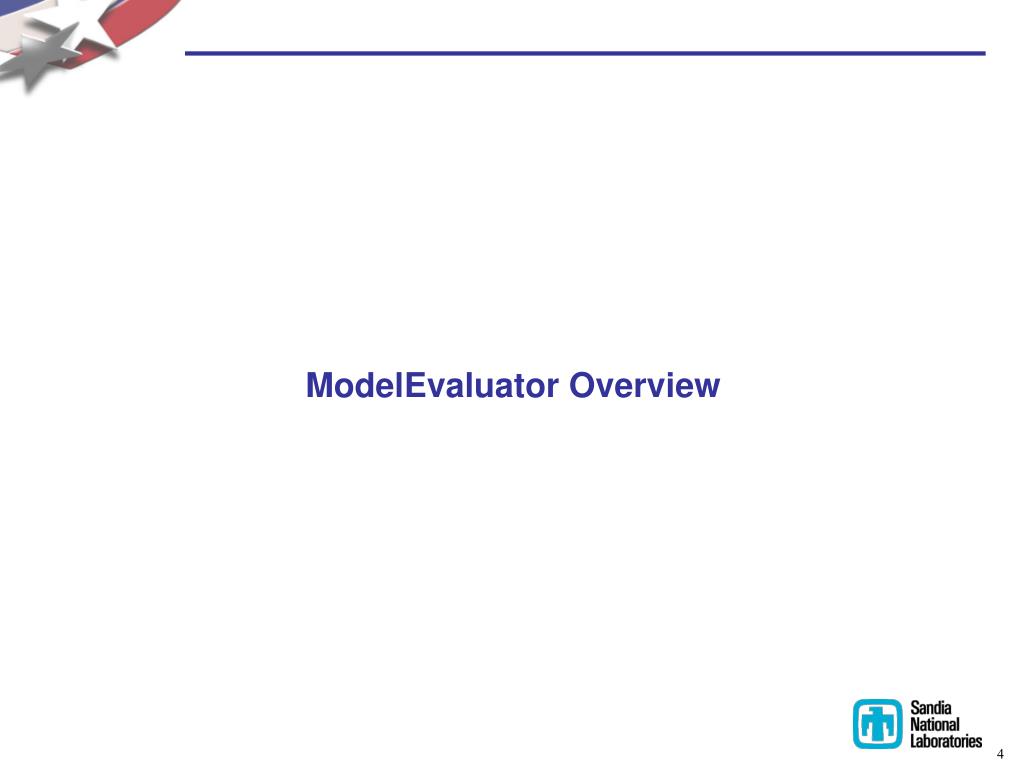 ModelEvaluator Overview

Sandia
National
Laboratories

4